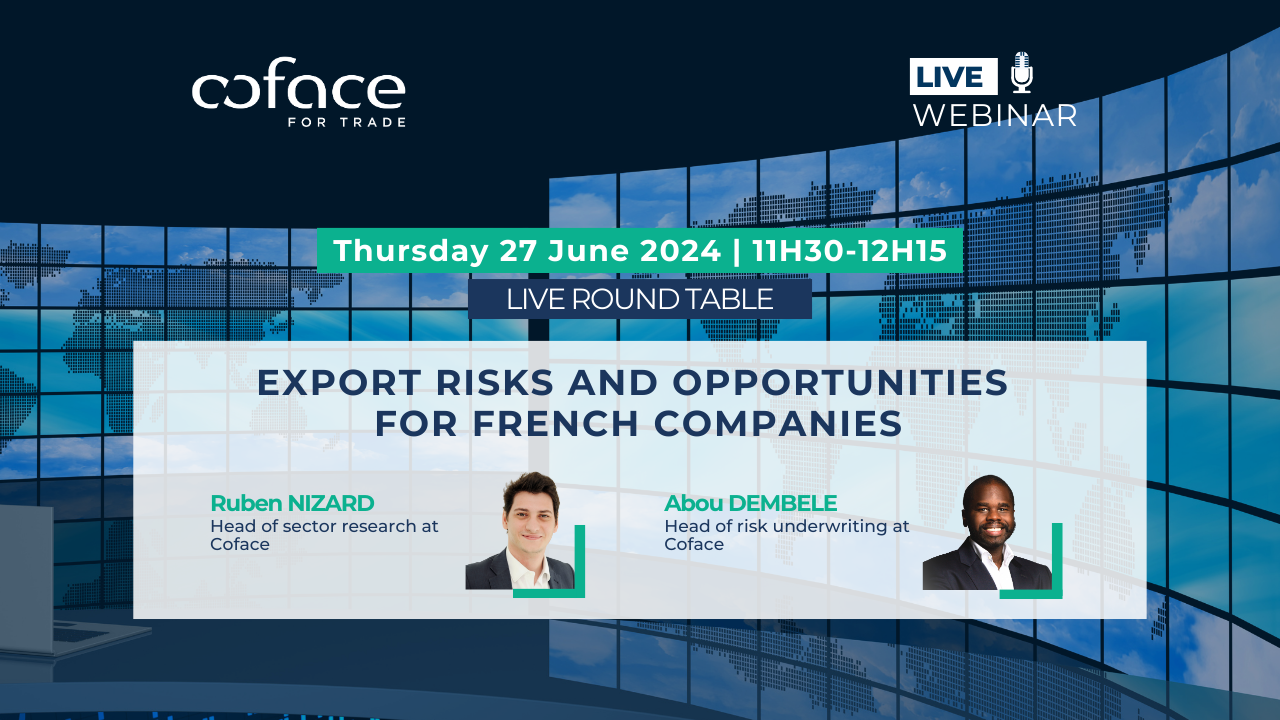 coface
FOR TRADE

LIVE
WEBINAR

Thursday 27 June 2024 | 11H30-12H15

LIVE ROUND TABLE

EXPORT RISKS AND OPPORTUNITIES FOR FRENCH COMPANIES

Ruben NIZARD
Head of sector research at Coface

Abou DEMBELE
Head of risk underwriting at Coface